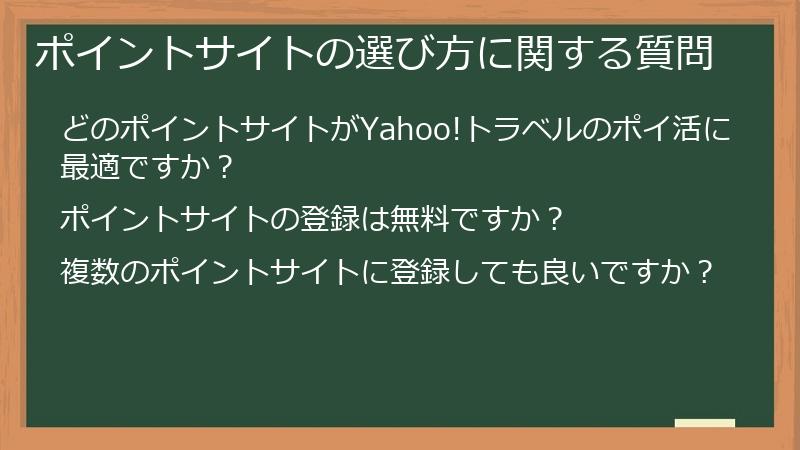 ポイントサイトの選び方に関する質問

どのポイントサイトがYahoo!トラベルのポイ活に最適ですか？

ポイントサイトの登録は無料ですか？

複数のポイントサイトに登録しても良いですか？